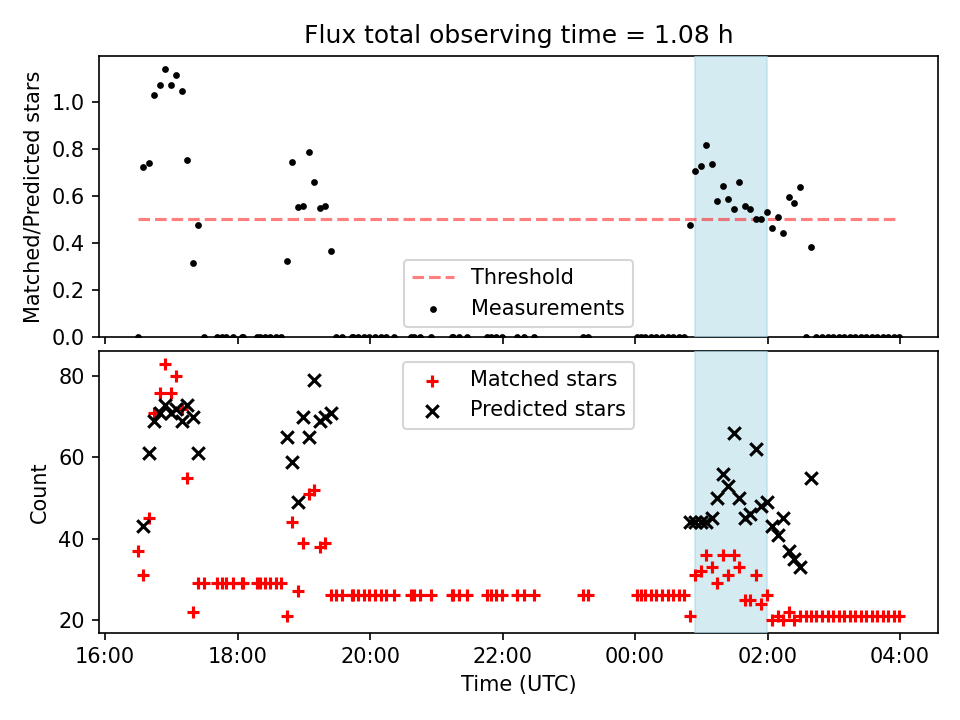 Flux total observing time = 1.08 h

Matched/Predicted stars

1.0
0.8
0.6
0.4
0.2
0.0

Threshold
Measurements

Count

80
60
40
20

Matched stars
Predicted stars

16:00
18:00
20:00
22:00
00:00
02:00
04:00

Time (UTC)